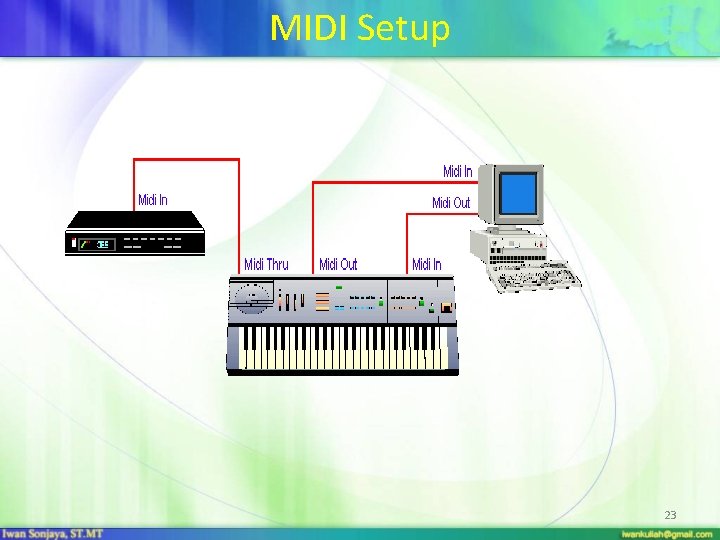 MIDI Setup

Midi In

Midi In

Midi Out

Midi Thru

Midi Out

Midi In

23

Iwan Sonjaya, ST.MT

iwankuliah@gmail.com